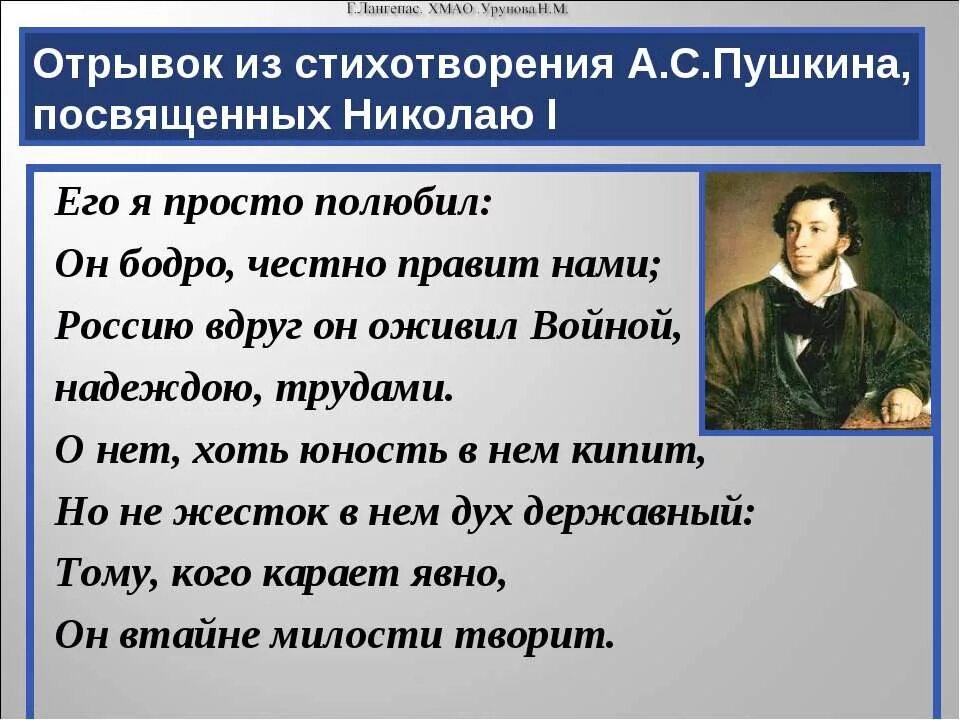 Г.Лангепас. ХМАО. Урунова Н.М.

Отрывок из стихотворения А.С.Пушкина, посвященных Николаю I

Его я просто полюбил:
Он бодро, честно правит нами;
Россию вдруг он оживил Войной,
надеждою, трудами.
О нет, хоть юность в нем кипит,
Но не жесток в нем дух державный:
Тому, кого карает явно,
Он втайне милости творит.